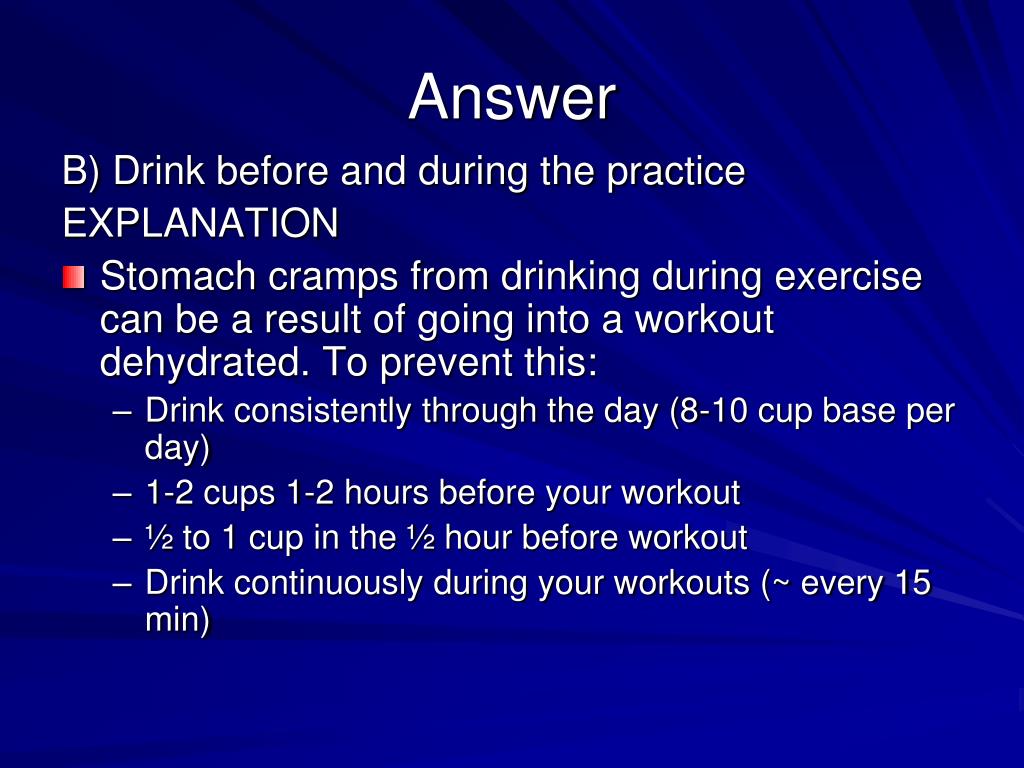 Answer

B) Drink before and during the practice

EXPLANATION

Stomach cramps from drinking during exercise can be a result of going into a workout dehydrated. To prevent this:

– Drink consistently through the day (8-10 cup base per day)
– 1-2 cups 1-2 hours before your workout
– ½ to 1 cup in the ½ hour before workout
– Drink continuously during your workouts (~ every 15 min)